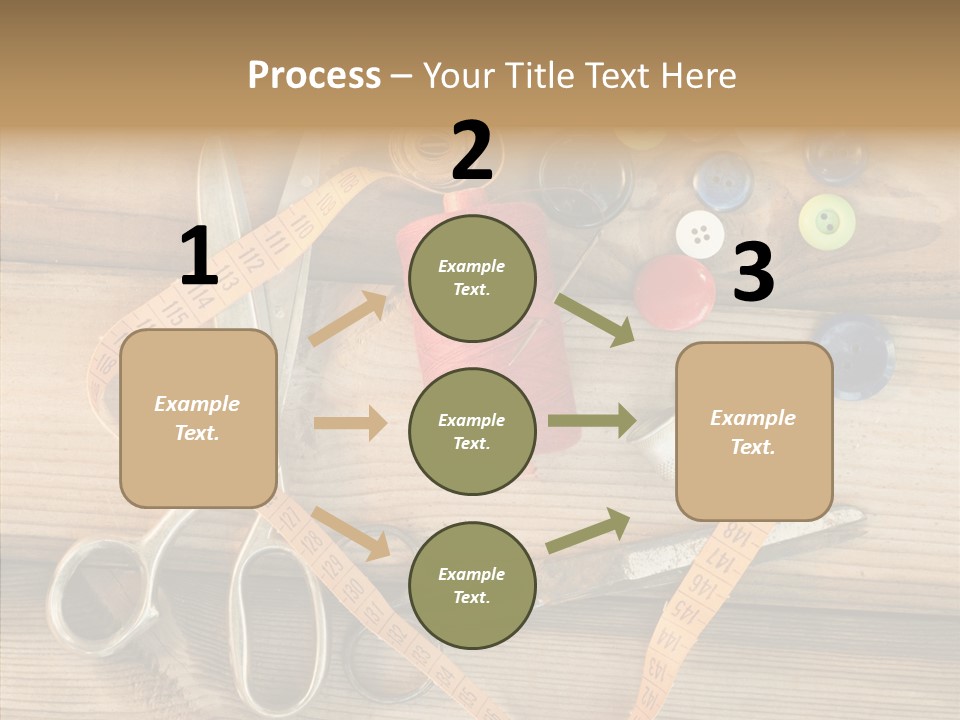 Process – Your Title Text Here

1

Example Text.

2

Example Text.

Example Text.

Example Text.

3

Example Text.